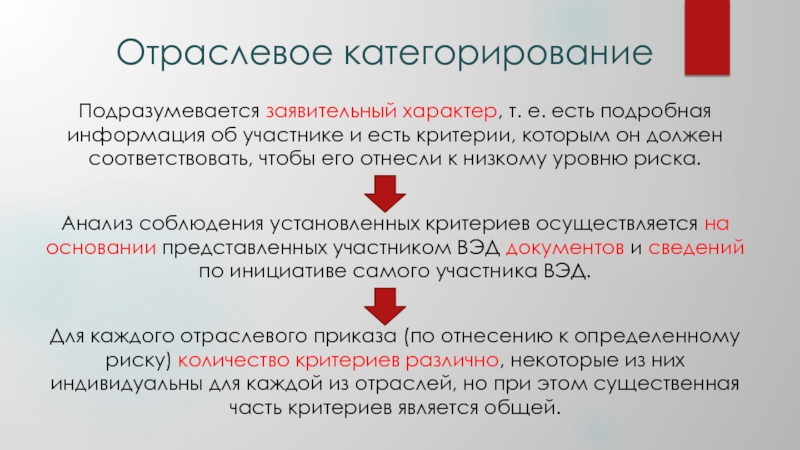 Отраслевое категорирование

Подразумевается заявительный характер, т. е. есть подробная информация об участнике и есть критерии, которым он должен соответствовать, чтобы его отнесли к низкому уровню риска.

Анализ соблюдения установленных критериев осуществляется на основании представленных участником ВЭД документов и сведений по инициативе самого участника ВЭД.

Для каждого отраслевого приказа (по отнесению к определенному риску) количество критериев различно, некоторые из них индивидуальны для каждой из отраслей, но при этом существенная часть критериев является общей.